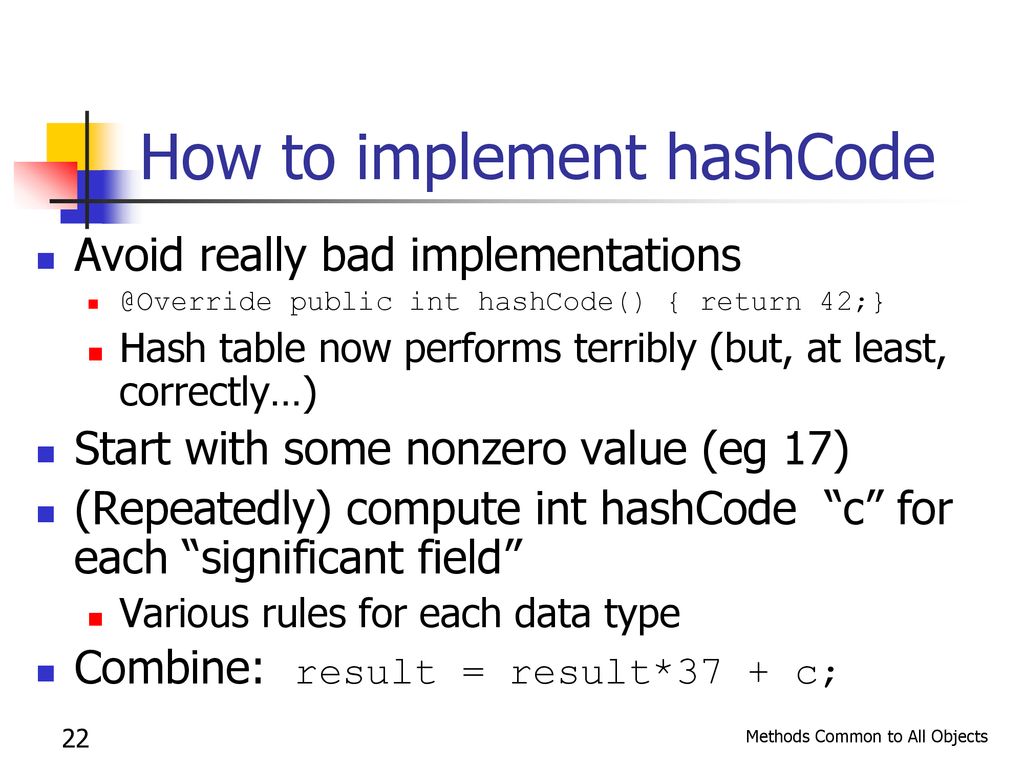 How to implement hashCode

Avoid really bad implementations

@Override public int hashCode() { return 42;}

Hash table now performs terribly (but, at least, correctly…)

Start with some nonzero value (eg 17)

(Repeatedly) compute int hashCode “c” for each “significant field”

Various rules for each data type

Combine: result = result*37 + c;

22

Methods Common to All Objects